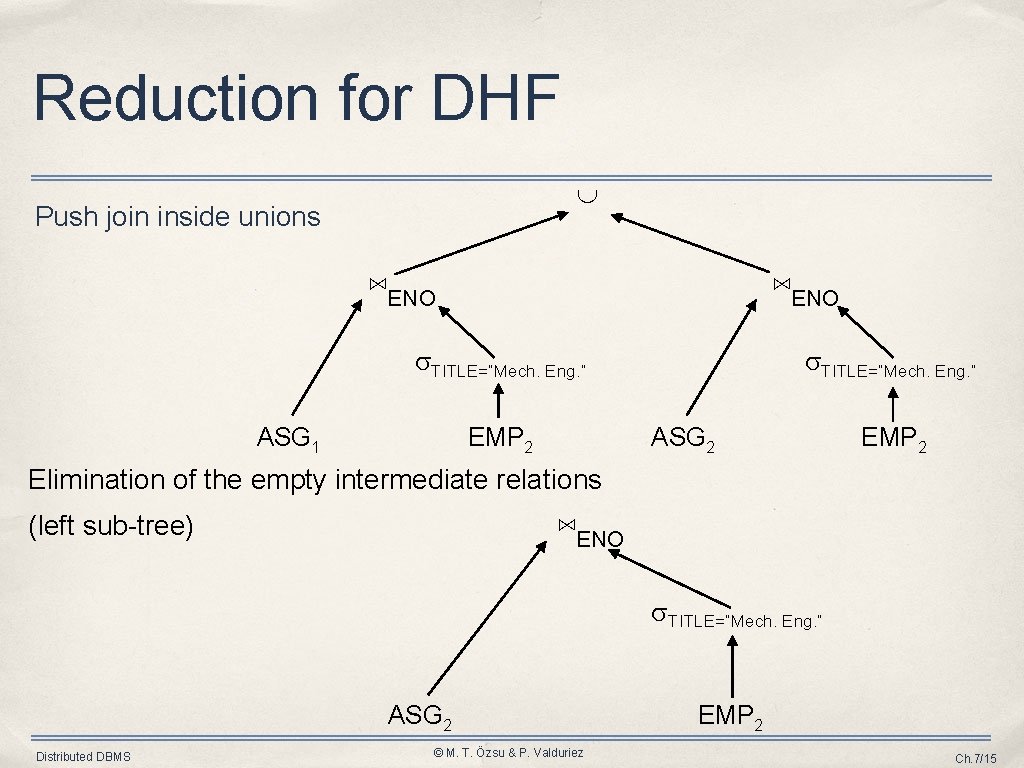 Reduction for DHF

Push join inside unions

$\cup$

$\bowtie_{ENO}$

$\bowtie_{ENO}$

$\sigma_{TITLE="Mech. Eng."}$

$\sigma_{TITLE="Mech. Eng."}$

$ASG_1$ $EMP_2$ $ASG_2$ $EMP_2$

Elimination of the empty intermediate relations (left sub-tree)

$\bowtie_{ENO}$

$\sigma_{TITLE="Mech. Eng."}$

$ASG_2$ $EMP_2$

Distributed DBMS

© M. T. Özsu & P. Valduriez

Ch.7/15